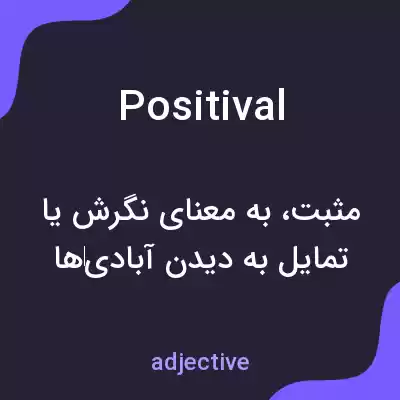 Positival

مثبت، به معنای نگرش یا تمایل به دیدن آبادی‌ها

adjective